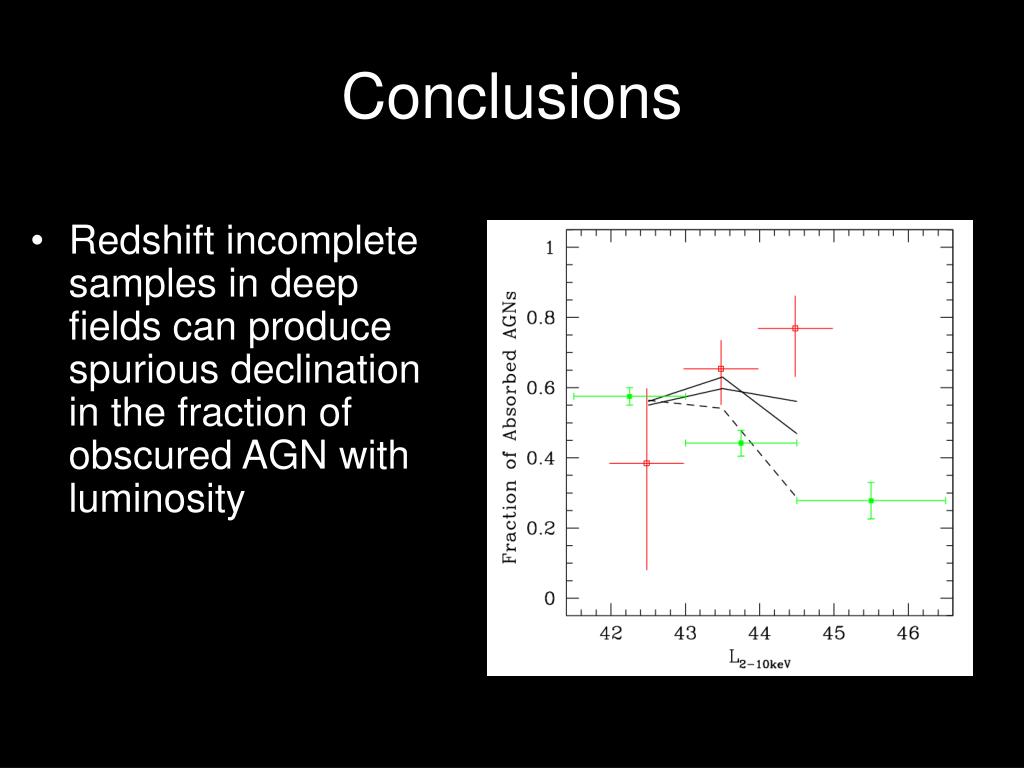 Conclusions

• Redshift incomplete samples in deep fields can produce spurious declination in the fraction of obscured AGN with luminosity

Fraction of Absorbed AGNs

1

0.8

0.6

0.4

0.2

0

42

43

44

45

46

$L_{2-10keV}$